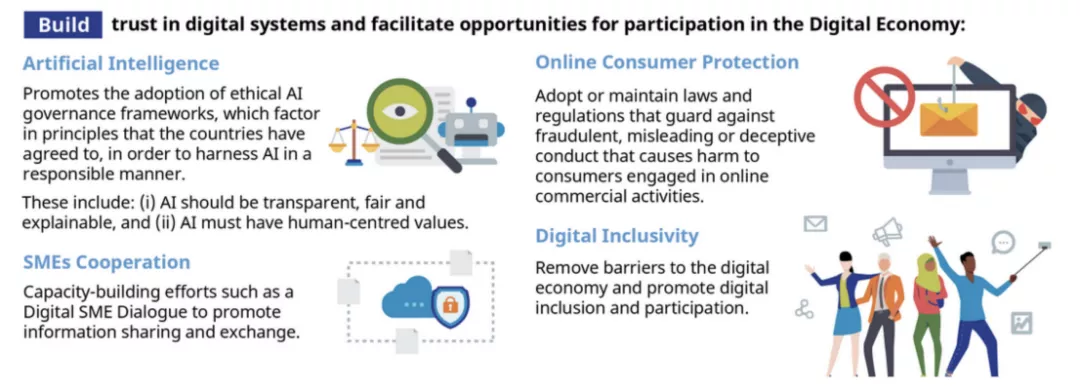 Build trust in digital systems and facilitate opportunities for participation in the Digital Economy:

Artificial Intelligence

Promotes the adoption of ethical AI governance frameworks, which factor in principles that the countries have agreed to, in order to harness AI in a responsible manner.

These include: (i) AI should be transparent, fair and explainable, and (ii) AI must have human-centred values.

SMEs Cooperation

Capacity-building efforts such as a Digital SME Dialogue to promote information sharing and exchange.

Online Consumer Protection

Adopt or maintain laws and regulations that guard against fraudulent, misleading or deceptive conduct that causes harm to consumers engaged in online commercial activities.

Digital Inclusivity

Remove barriers to the digital economy and promote digital inclusion and participation.